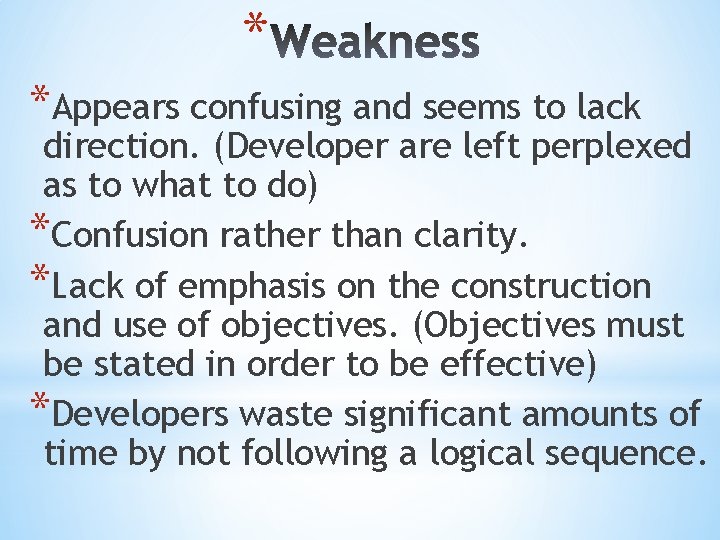 *Weakness

*Appears confusing and seems to lack direction. (Developer are left perplexed as to what to do)

*Confusion rather than clarity.

*Lack of emphasis on the construction and use of objectives. (Objectives must be stated in order to be effective)

*Developers waste significant amounts of time by not following a logical sequence.